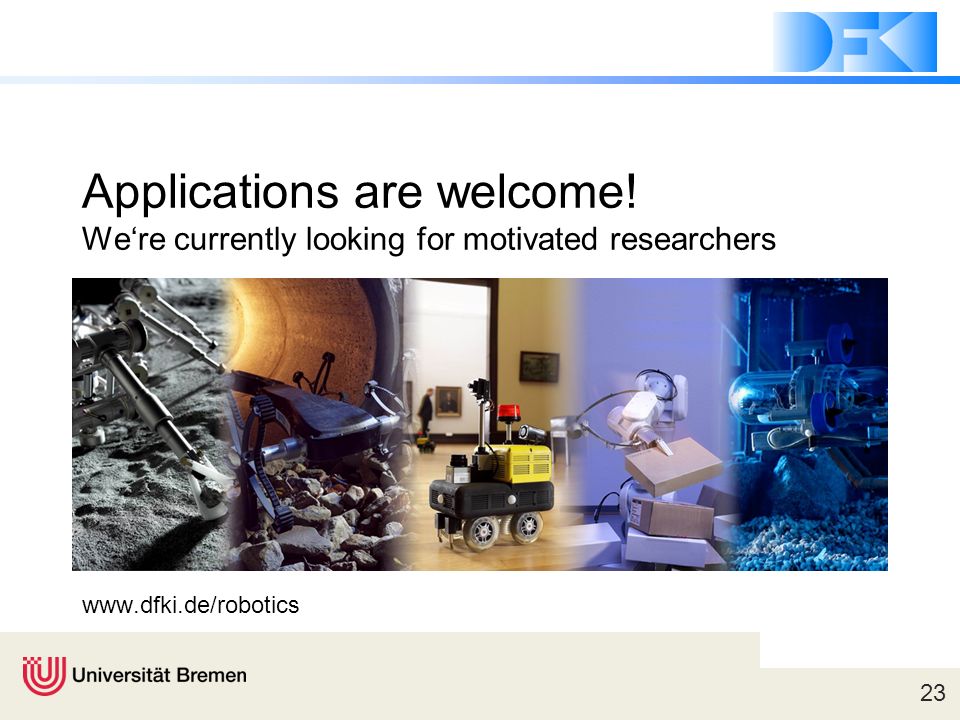 DFKI

Applications are welcome!
We‘re currently looking for motivated researchers

www.dfki.de/robotics

Universität Bremen

23